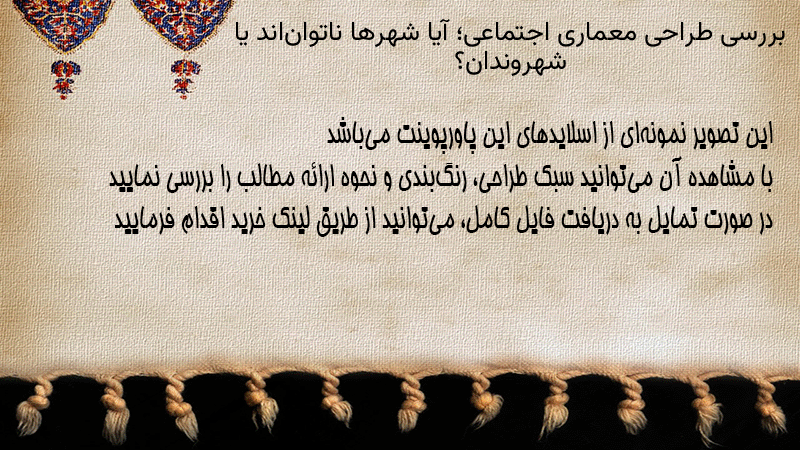 بررسی طراحی معماری اجتماعی؛ آیا شهرها ناتوان‌اند یا شهروندان؟

این تصویر نمونه‌ای از اسلایدهای این پاورپوینت می‌باشد
با مشاهده آن می‌توانید سبک طراحی، رنگ‌بندی و نحوه ارائه مطالب را بررسی نمایید
در صورت تمایل به دریافت فایل کامل، می‌توانید از طریق لینک خرید اقدام فرمایید